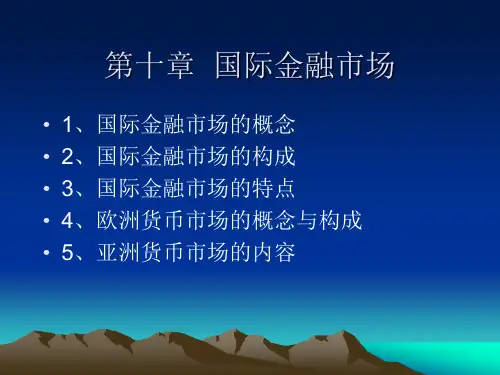 第十章 国际金融市场

• 1、国际金融市场的概念
• 2、国际金融市场的构成
• 3、国际金融市场的特点
• 4、欧洲货币市场的概念与构成
• 5、亚洲货币市场的内容